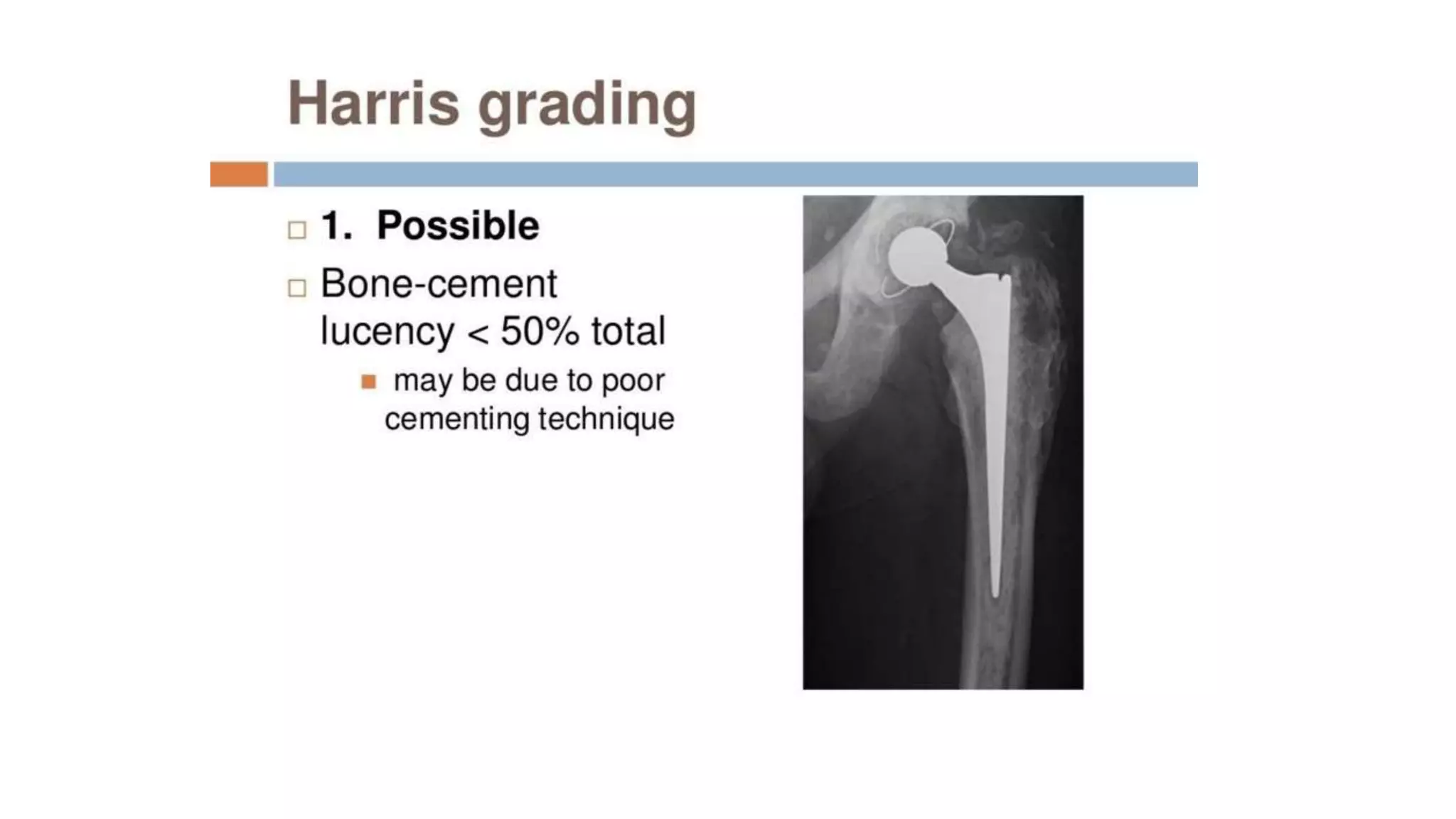 Harris grading

1. Possible

Bone-cement lucency < 50% total

may be due to poor cementing technique